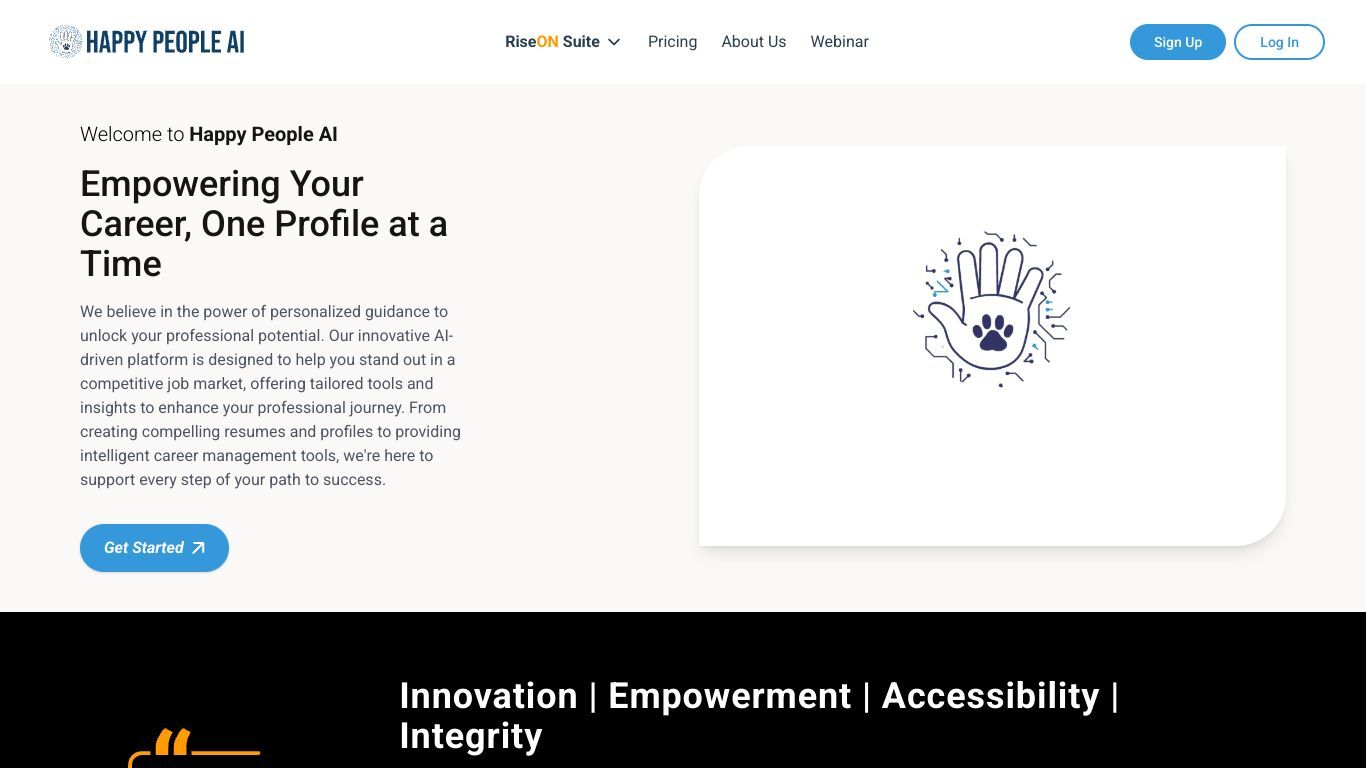 HAPPY PEOPLE AI

RiseON Suite Pricing About Us Webinar

Sign Up Log In

Welcome to Happy People AI

Empowering Your Career, One Profile at a Time

We believe in the power of personalized guidance to unlock your professional potential. Our innovative AI-driven platform is designed to help you stand out in a competitive job market, offering tailored tools and insights to enhance your professional journey. From creating compelling resumes and profiles to providing intelligent career management tools, we're here to support every step of your path to success.

Get Started

Innovation | Empowerment | Accessibility | Integrity